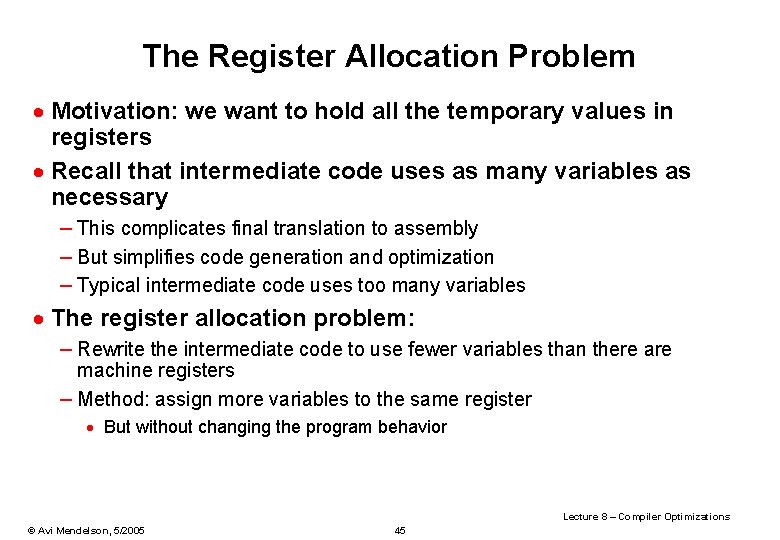 The Register Allocation Problem

• Motivation: we want to hold all the temporary values in registers

• Recall that intermediate code uses as many variables as necessary

– This complicates final translation to assembly

– But simplifies code generation and optimization

– Typical intermediate code uses too many variables

• The register allocation problem:

– Rewrite the intermediate code to use fewer variables than there are machine registers

– Method: assign more variables to the same register

• But without changing the program behavior

Lecture 8 – Compiler Optimizations

© Avi Mendelson, 5/2005

45